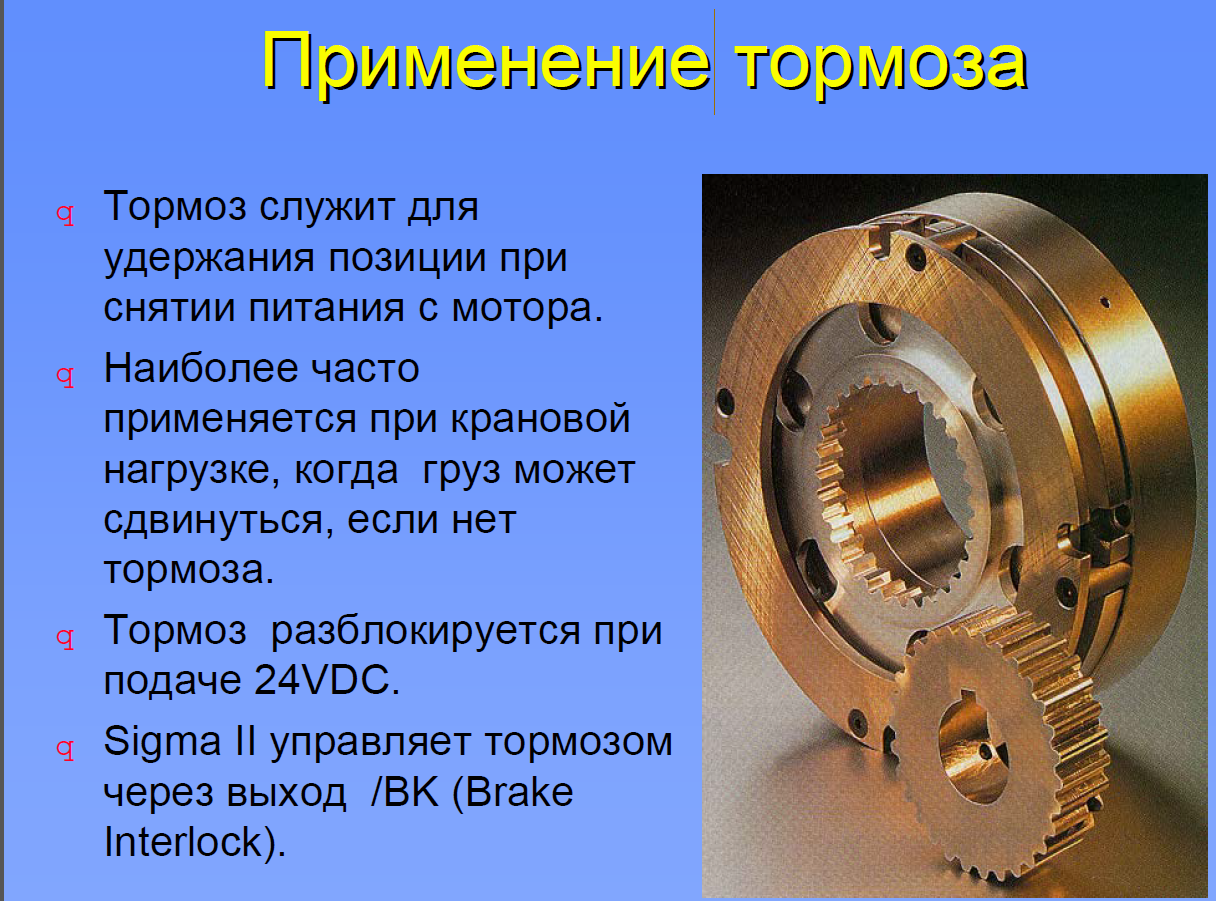 Применение тормоза

q Тормоз служит для удержания позиции при снятии питания с мотора.

q Наиболее часто применяется при крановой нагрузке, когда груз может сдвинуться, если нет тормоза.

q Тормоз разблокируется при подаче 24VDC.

q Sigma II управляет тормозом через выход /BK (Brake Interlock).